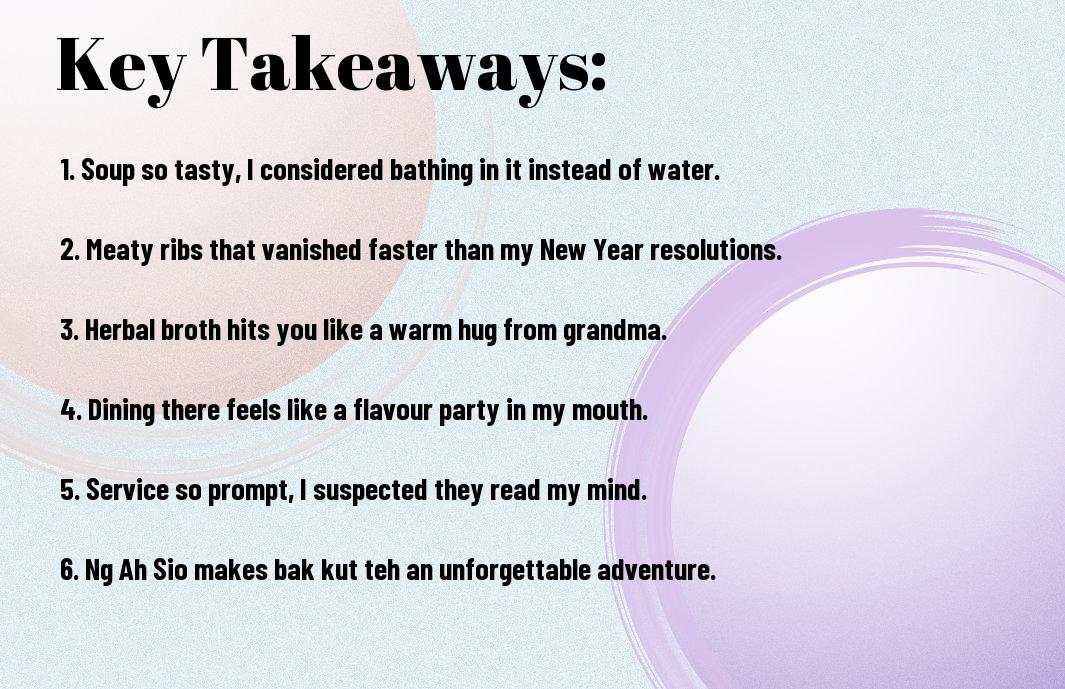 Key Takeaways:

1. Soup so tasty, I considered bathing in it instead of water.

2. Meaty ribs that vanished faster than my New Year resolutions.

3. Herbal broth hits you like a warm hug from grandma.

4. Dining there feels like a flavour party in my mouth.

5. Service so prompt, I suspected they read my mind.

6. Ng Ah Sio makes bak kut teh an unforgettable adventure.